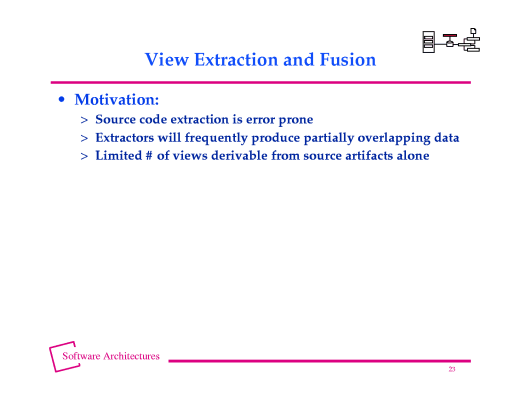 View Extraction and Fusion

• Motivation:

> Source code extraction is error prone

> Extractors will frequently produce partially overlapping data

> Limited # of views derivable from source artifacts alone

Software Architectures

23